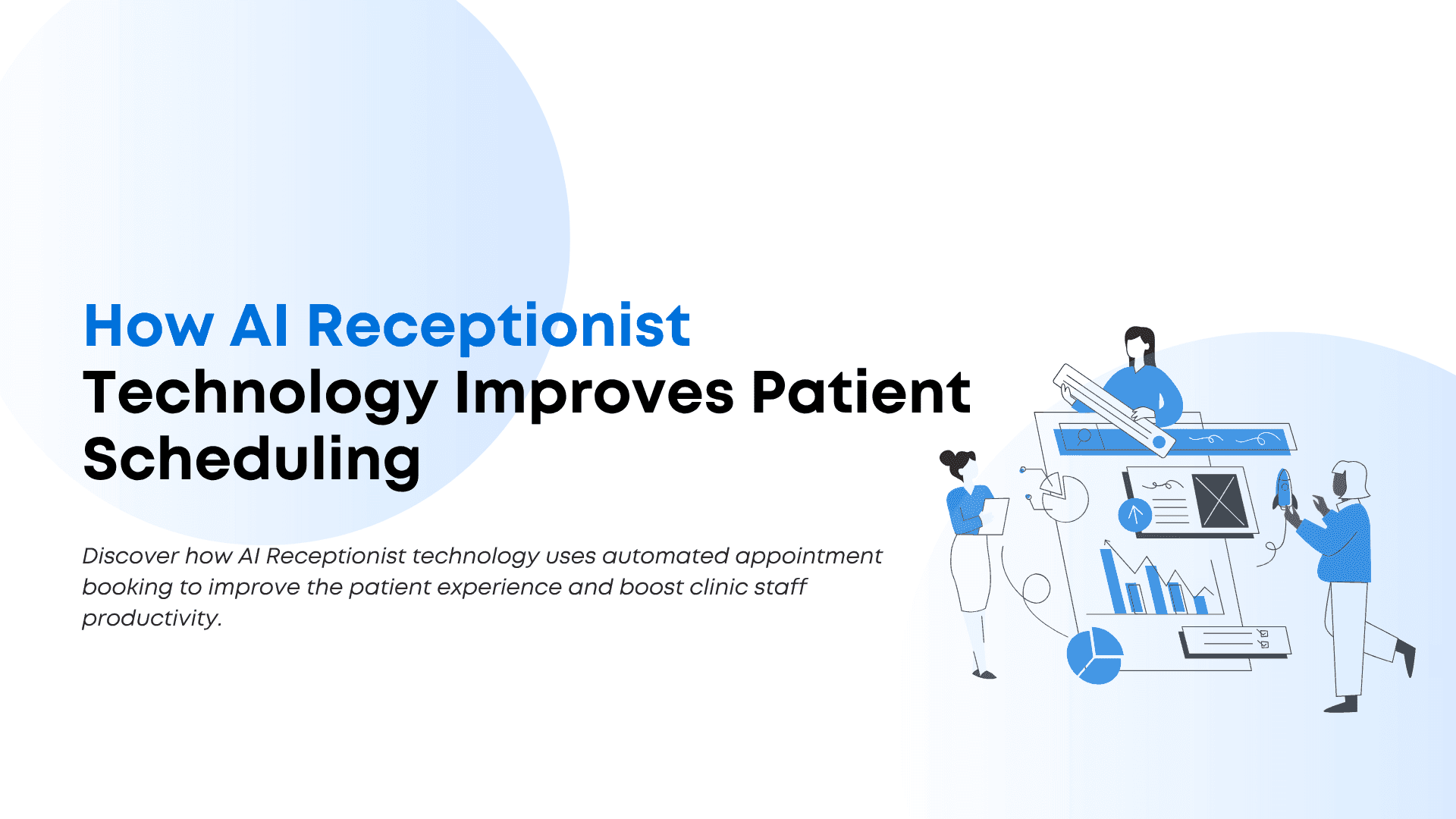 How AI Receptionist Technology Improves Patient Scheduling

Discover how AI Receptionist technology uses automated appointment booking to improve the patient experience and boost clinic staff productivity.